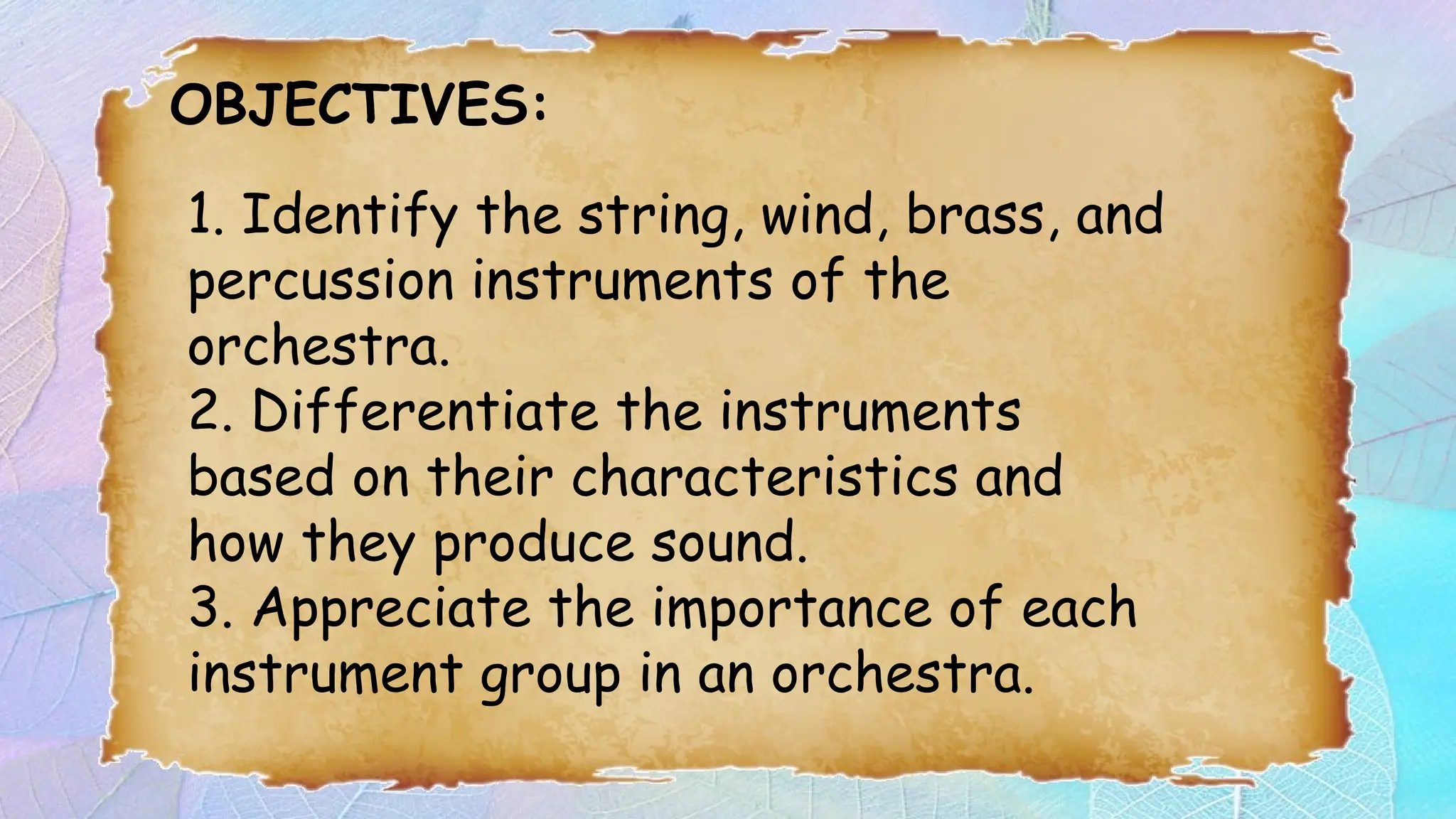 OBJECTIVES:

1. Identify the string, wind, brass, and percussion instruments of the orchestra.
2. Differentiate the instruments based on their characteristics and how they produce sound.
3. Appreciate the importance of each instrument group in an orchestra.